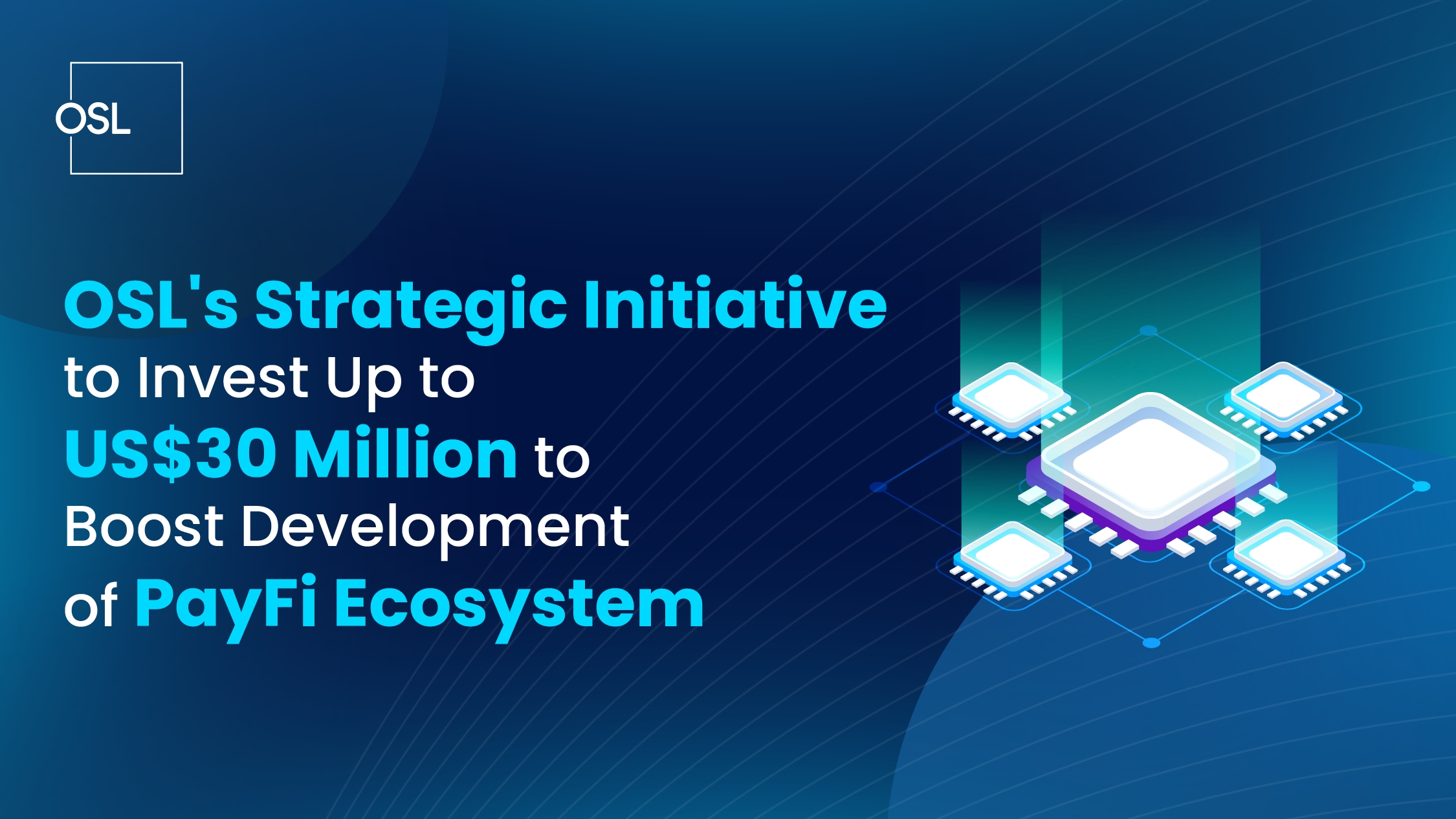 OSL

OSL's Strategic Initiative to Invest Up to US$30 Million to Boost Development of PayFi Ecosystem